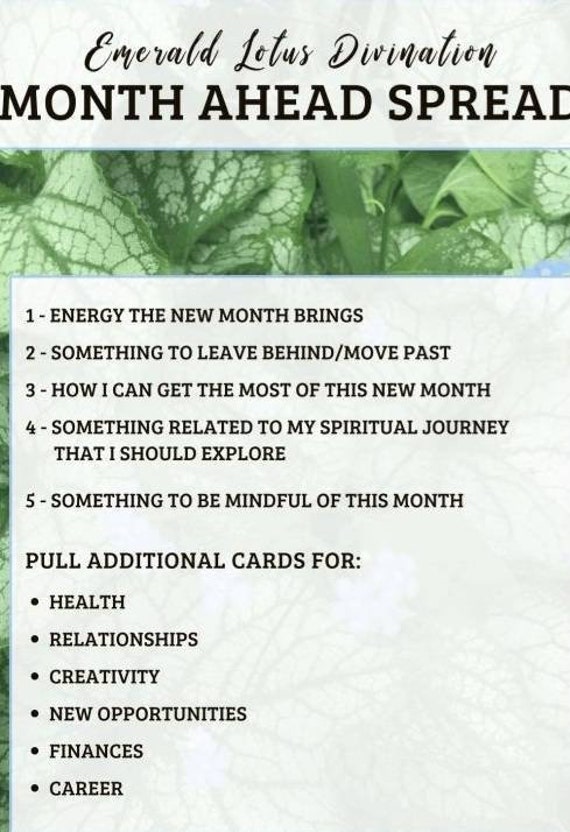 Emerald Lotus Divination
MONTH AHEAD SPREAD

1 - ENERGY THE NEW MONTH BRINGS
2 - SOMETHING TO LEAVE BEHIND/MOVE PAST
3 - HOW I CAN GET THE MOST OF THIS NEW MONTH
4 - SOMETHING RELATED TO MY SPIRITUAL JOURNEY THAT I SHOULD EXPLORE
5 - SOMETHING TO BE MINDFUL OF THIS MONTH

PULL ADDITIONAL CARDS FOR:
• HEALTH
• RELATIONSHIPS
• CREATIVITY
• NEW OPPORTUNITIES
• FINANCES
• CAREER